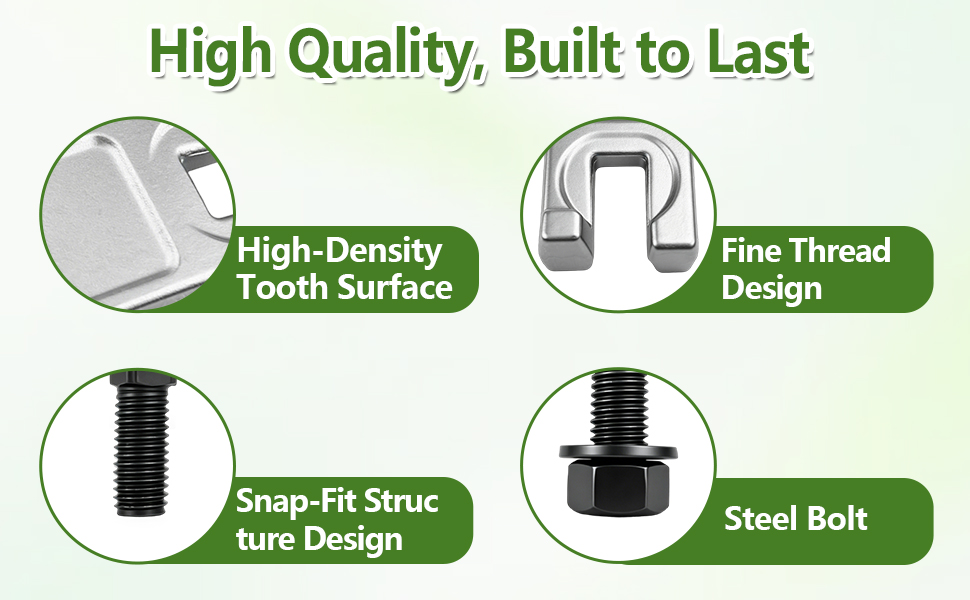 High Quality, Built to Last

High-Density Tooth Surface

Fine Thread Design

Snap-Fit Struc ture Design

Steel Bolt